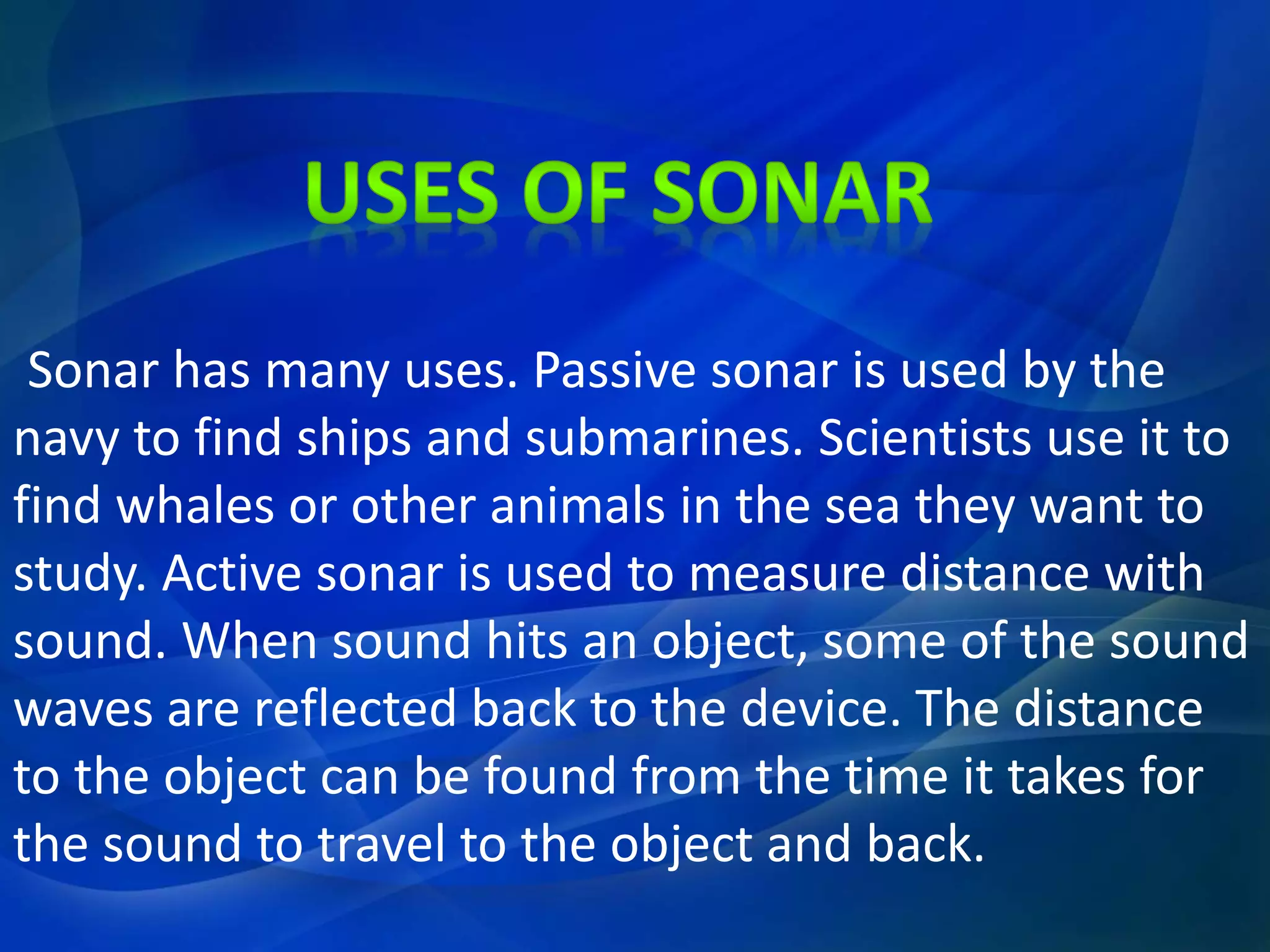 USES OF SONAR

Sonar has many uses. Passive sonar is used by the navy to find ships and submarines. Scientists use it to find whales or other animals in the sea they want to study. Active sonar is used to measure distance with sound. When sound hits an object, some of the sound waves are reflected back to the device. The distance to the object can be found from the time it takes for the sound to travel to the object and back.